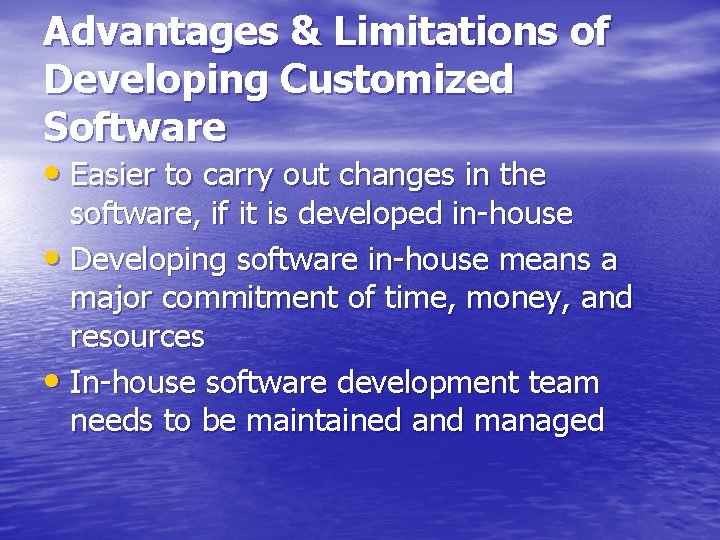 Advantages & Limitations of Developing Customized Software

• Easier to carry out changes in the software, if it is developed in-house
• Developing software in-house means a major commitment of time, money, and resources
• In-house software development team needs to be maintained and managed